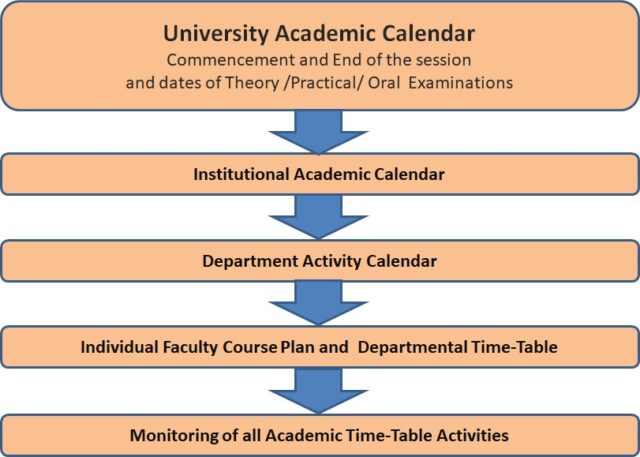 University Academic Calendar
Commencement and End of the session and dates of Theory /Practical/ Oral Examinations

Institutional Academic Calendar

Department Activity Calendar

Individual Faculty Course Plan and Departmental Time-Table

Monitoring of all Academic Time-Table Activities